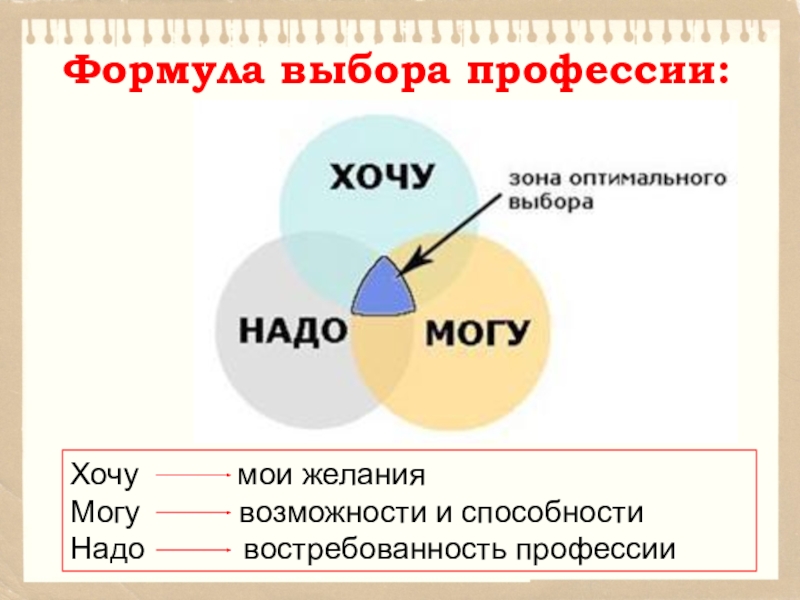 Формула выбора профессии:

ХОЧУ

зона оптимального выбора

НАДО

МОГУ

Хочу → мои желания
Могу → возможности и способности
Надо → востребованность профессии